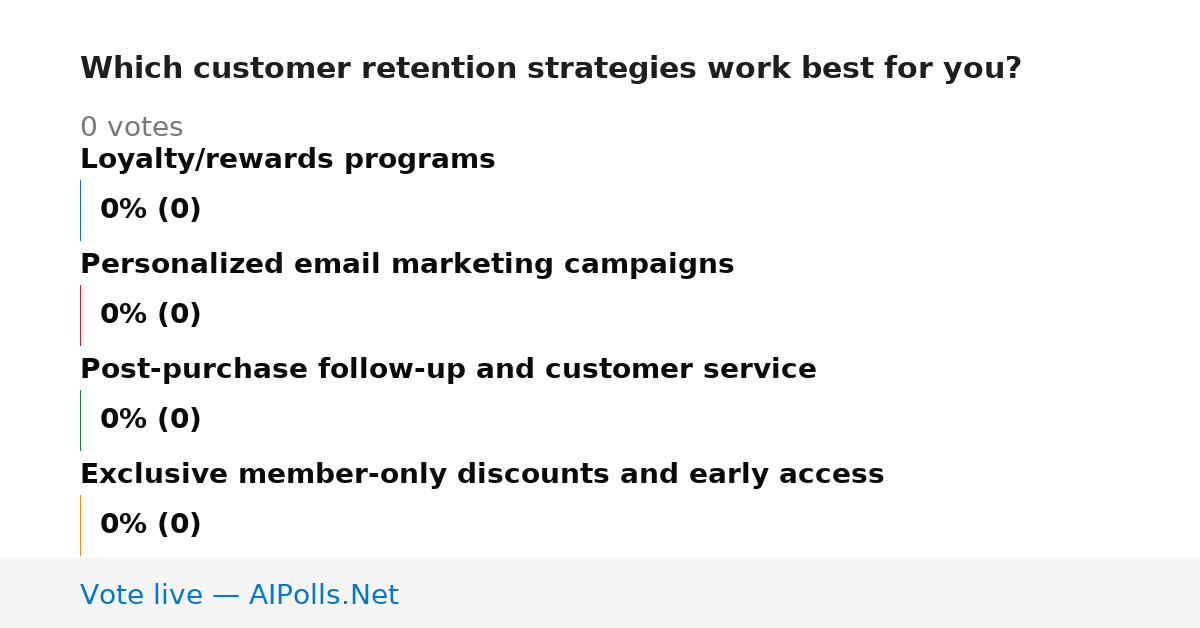 Which customer retention strategies work best for you?

0 votes

Loyalty/rewards programs

0% (0)

Personalized email marketing campaigns

0% (0)

Post-purchase follow-up and customer service

0% (0)

Exclusive member-only discounts and early access

0% (0)

Vote live — AIPolls.Net